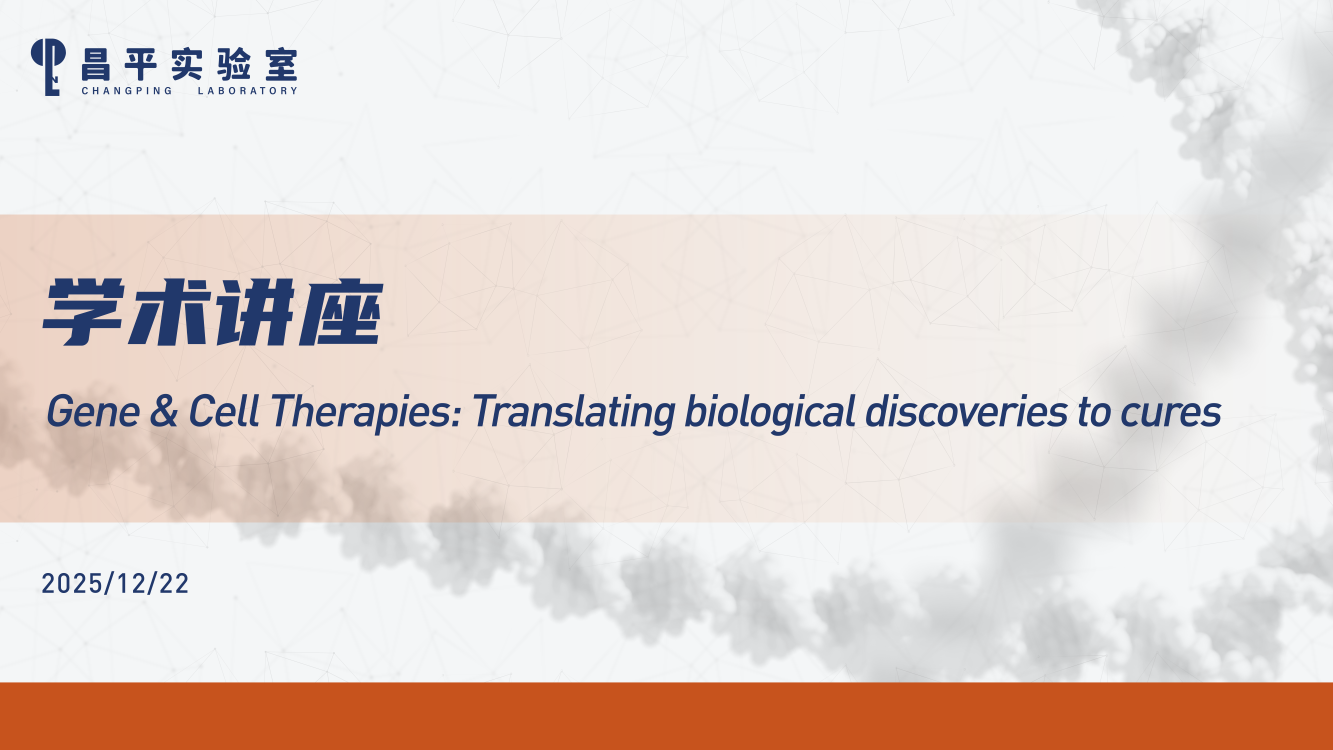 昌平实验室
CHANGPING LABORATORY

学术讲座

Gene & Cell Therapies: Translating biological discoveries to cures

2025/12/22